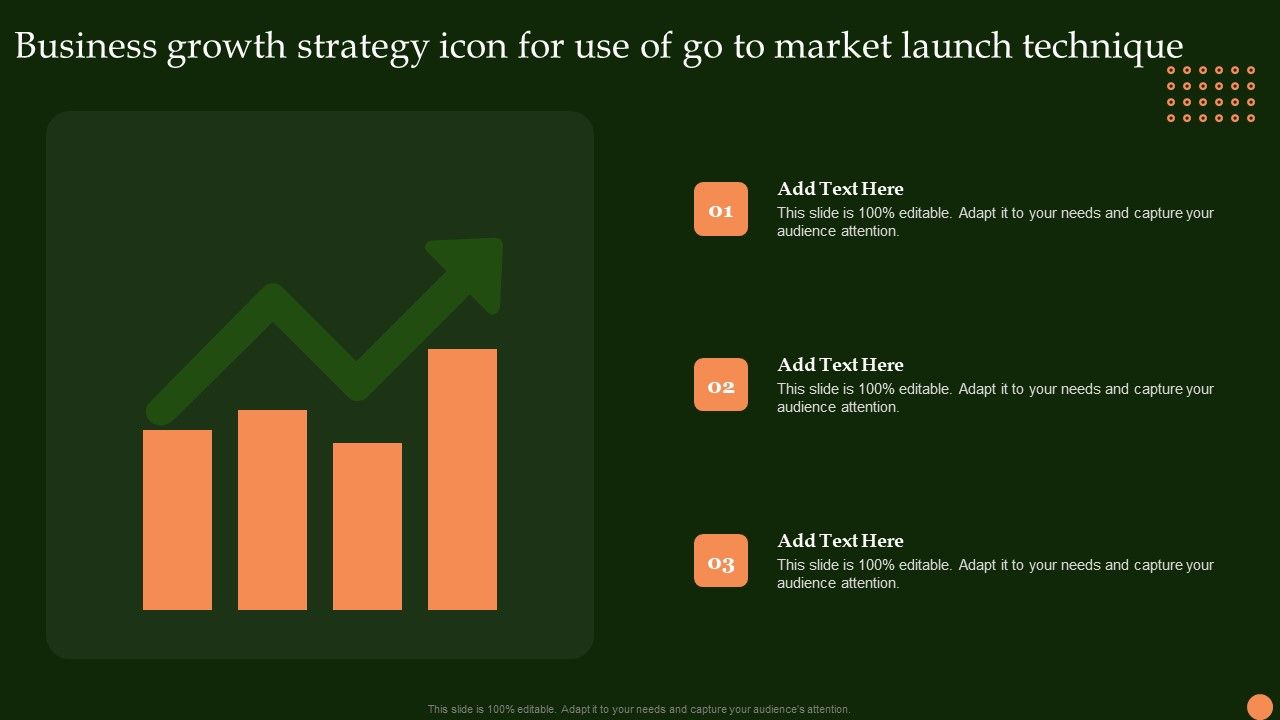 Business growth strategy icon for use of go to market launch technique

01
Add Text Here
This slide is 100% editable. Adapt it to your needs and capture your audience attention.

02
Add Text Here
This slide is 100% editable. Adapt it to your needs and capture your audience attention.

03
Add Text Here
This slide is 100% editable. Adapt it to your needs and capture your audience attention.

This slide is 100% editable. Adapt it to your needs and capture your audience's attention.